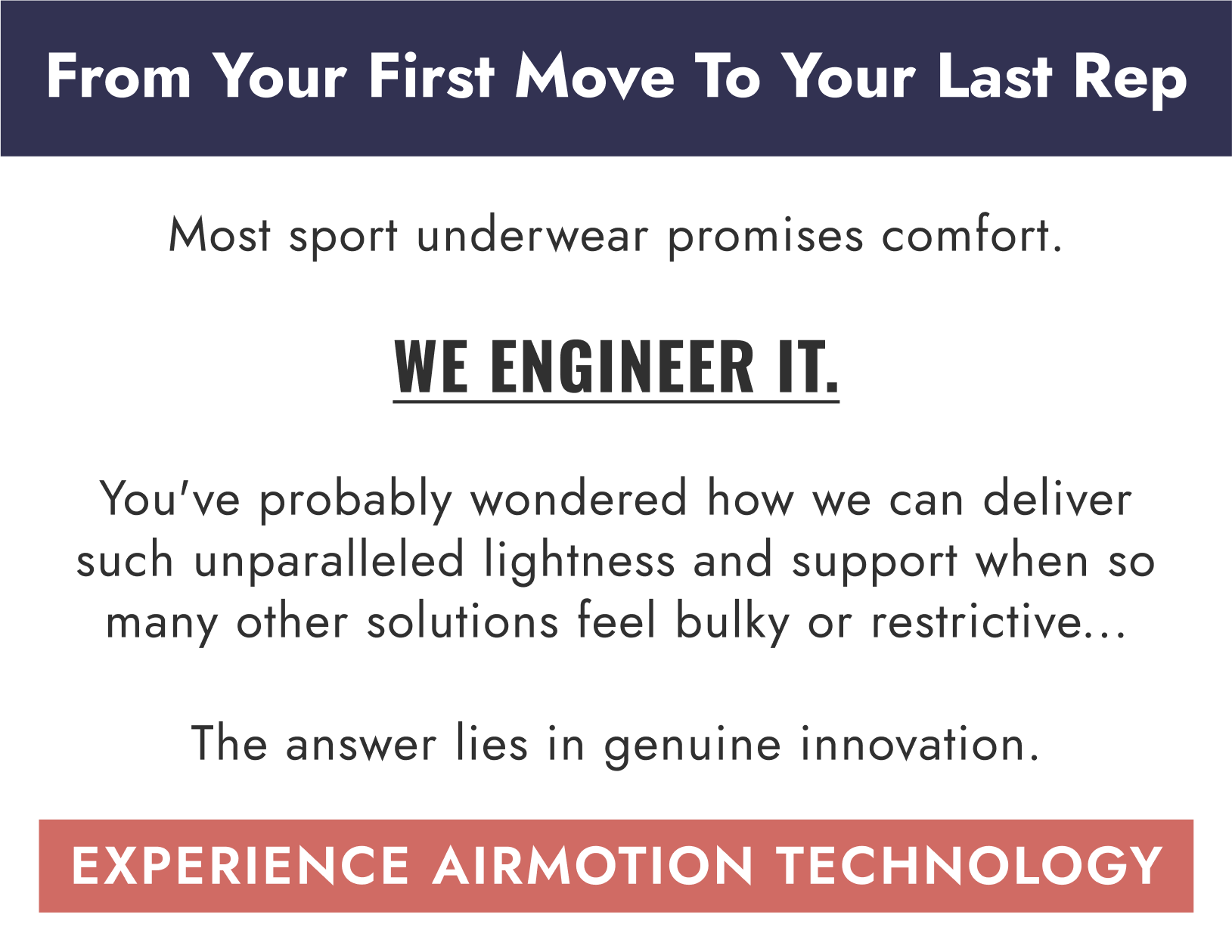 From Your First Move To Your Last Rep

Most sport underwear promises comfort.

WE ENGINEER IT.

You've probably wondered how we can deliver such unparalleled lightness and support when so many other solutions feel bulky or restrictive...

The answer lies in genuine innovation.

EXPERIENCE AIRMOTION TECHNOLOGY